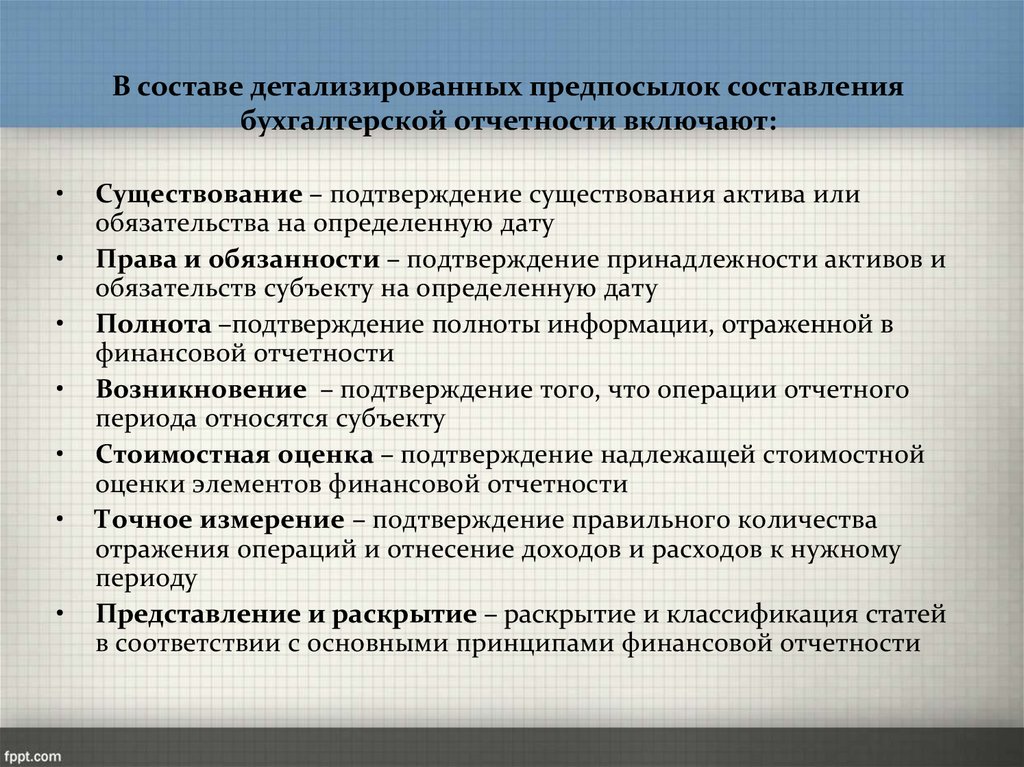 В составе детализированных предпосылок составления бухгалтерской отчетности включают:

• Существование – подтверждение существования актива или обязательства на определенную дату
• Права и обязанности – подтверждение принадлежности активов и обязательств субъекту на определенную дату
• Полнота –подтверждение полноты информации, отраженной в финансовой отчетности
• Возникновение – подтверждение того, что операции отчетного периода относятся субъекту
• Стоимостная оценка – подтверждение надлежащей стоимостной оценки элементов финансовой отчетности
• Точное измерение – подтверждение правильного количества отражения операций и отнесение доходов и расходов к нужному периоду
• Представление и раскрытие – раскрытие и классификация статей в соответствии с основными принципами финансовой отчетности

fppt.com